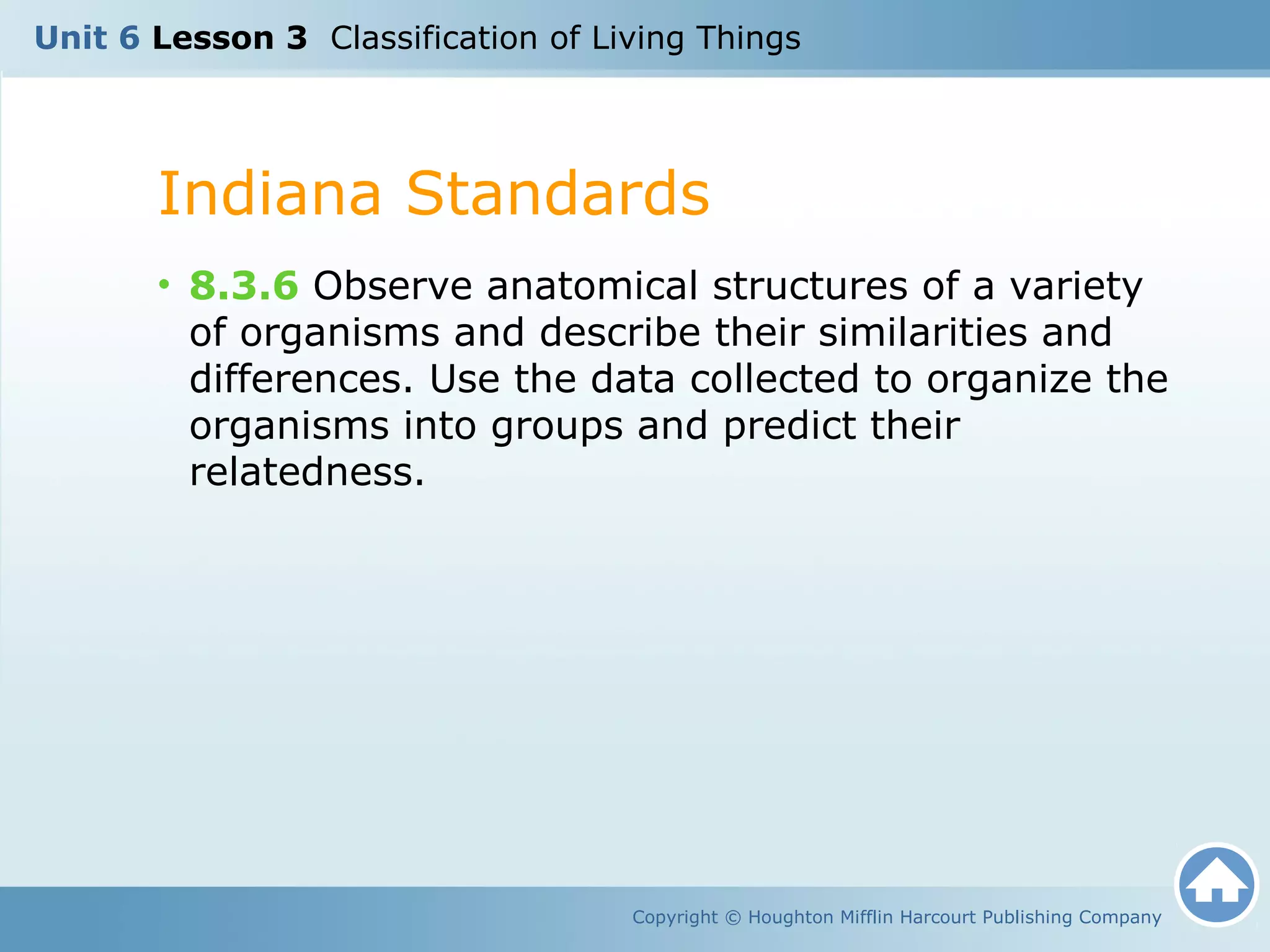 Unit 6 Lesson 3 Classification of Living Things

Indiana Standards

• 8.3.6 Observe anatomical structures of a variety of organisms and describe their similarities and differences. Use the data collected to organize the organisms into groups and predict their relatedness.

Copyright © Houghton Mifflin Harcourt Publishing Company